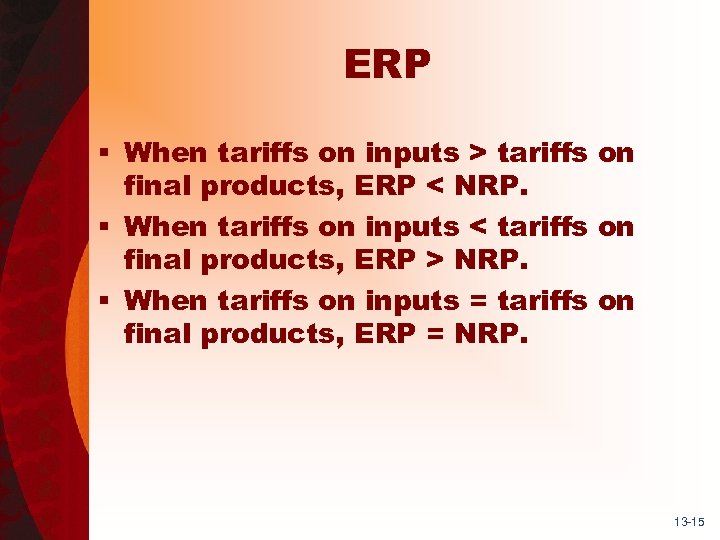 ERP

▪ When tariffs on inputs > tariffs on final products, ERP < NRP.

▪ When tariffs on inputs < tariffs on final products, ERP > NRP.

▪ When tariffs on inputs = tariffs on final products, ERP = NRP.

13-15